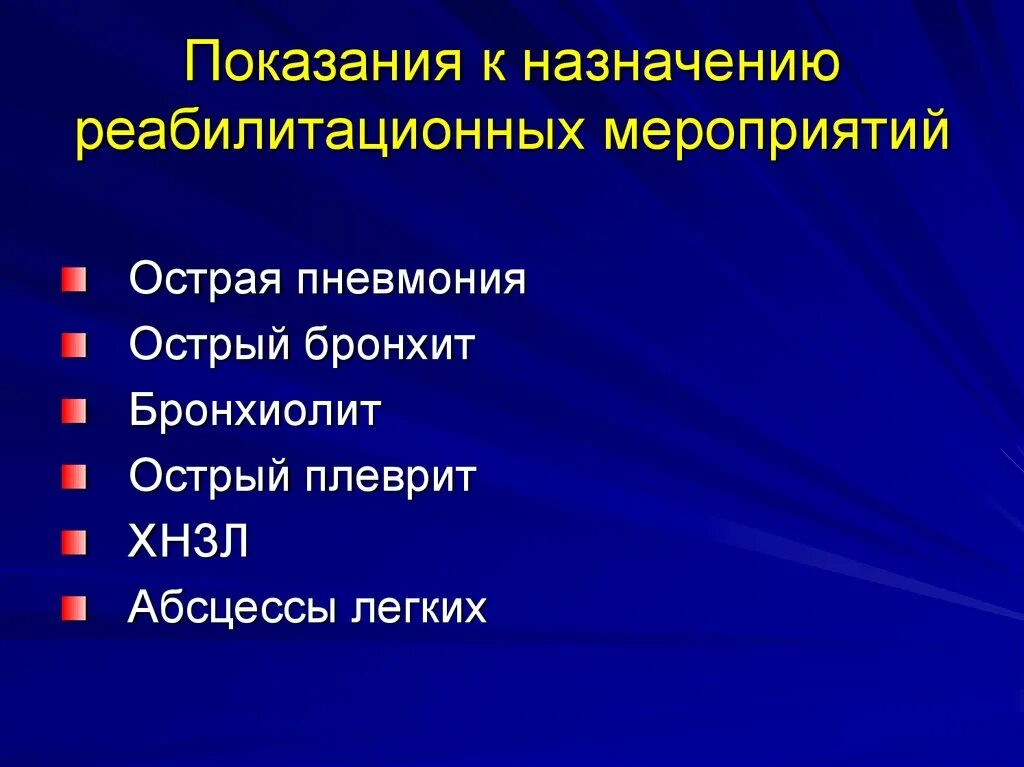 Показания к назначению реабилитационных мероприятий

Острая пневмония
Острый бронхит
Бронхиолит
Острый плеврит
ХНЗЛ
Абсцессы легких